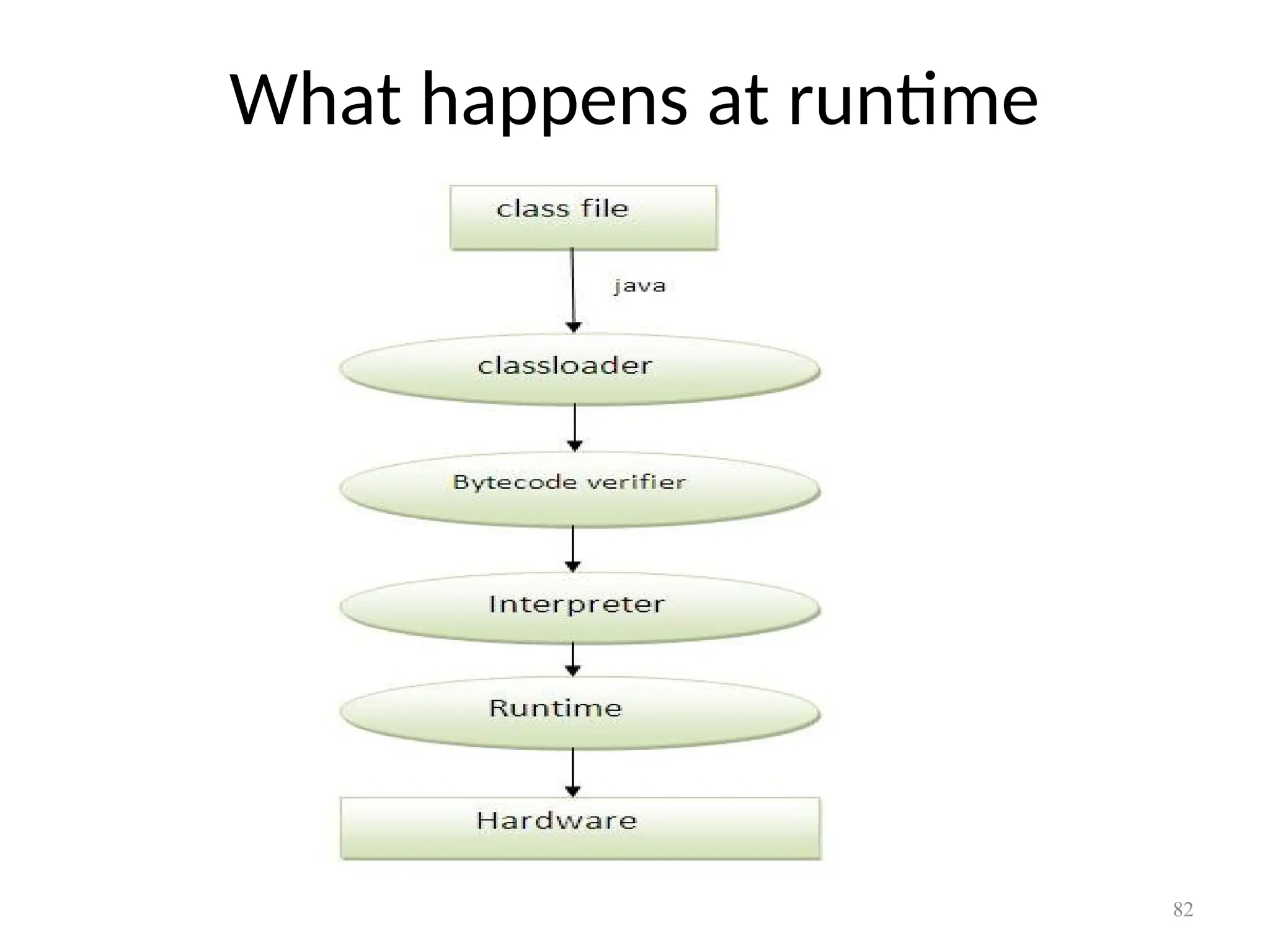 What happens at runtime

class file

java

classloader

Bytecode verifier

Interpreter

Runtime

Hardware

82